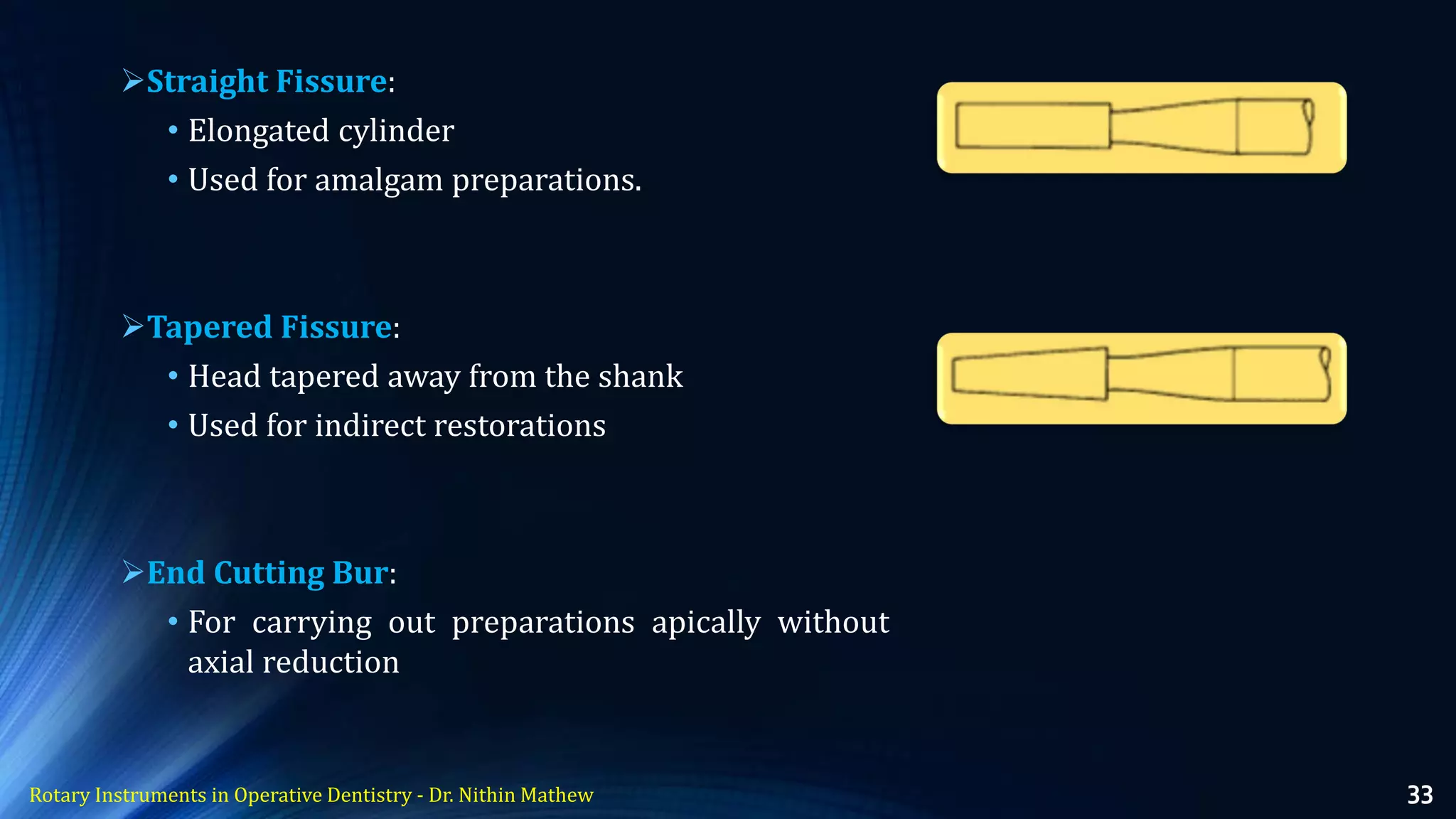 ➢Straight Fissure:

• Elongated cylinder

• Used for amalgam preparations.

➢Tapered Fissure:

• Head tapered away from the shank

• Used for indirect restorations

➢End Cutting Bur:

• For carrying out preparations apically without axial reduction

Rotary Instruments in Operative Dentistry - Dr. Nithin Mathew

33